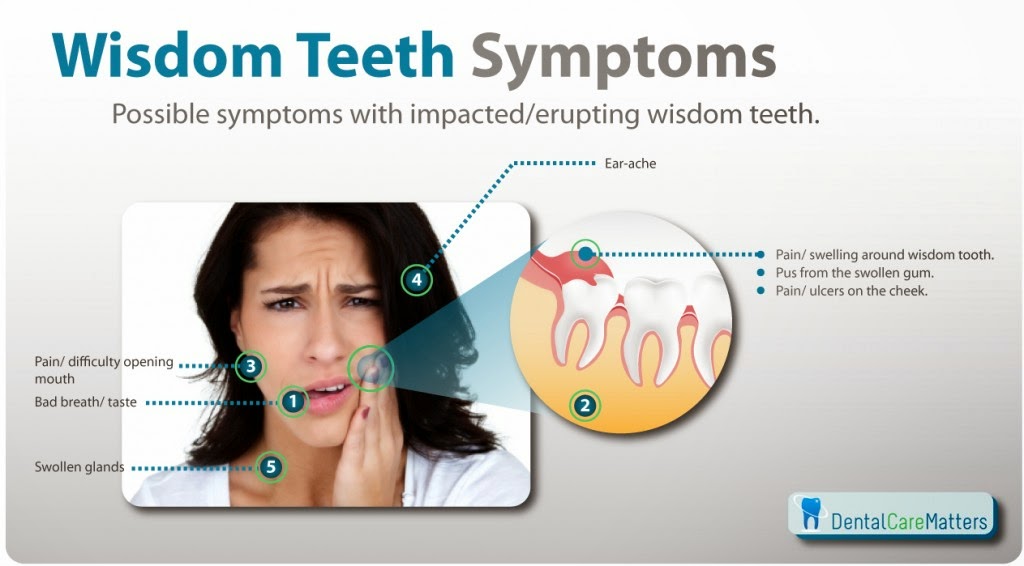 Wisdom Teeth Symptoms

Possible symptoms with impacted/erupting wisdom teeth.

Ear-ache

4

Pain/ swelling around wisdom tooth.
Pus from the swollen gum.
Pain/ ulcers on the cheek.

Pain/ difficulty opening mouth

3

Bad breath/ taste

1

2

Swollen glands

5

DentalCareMatters